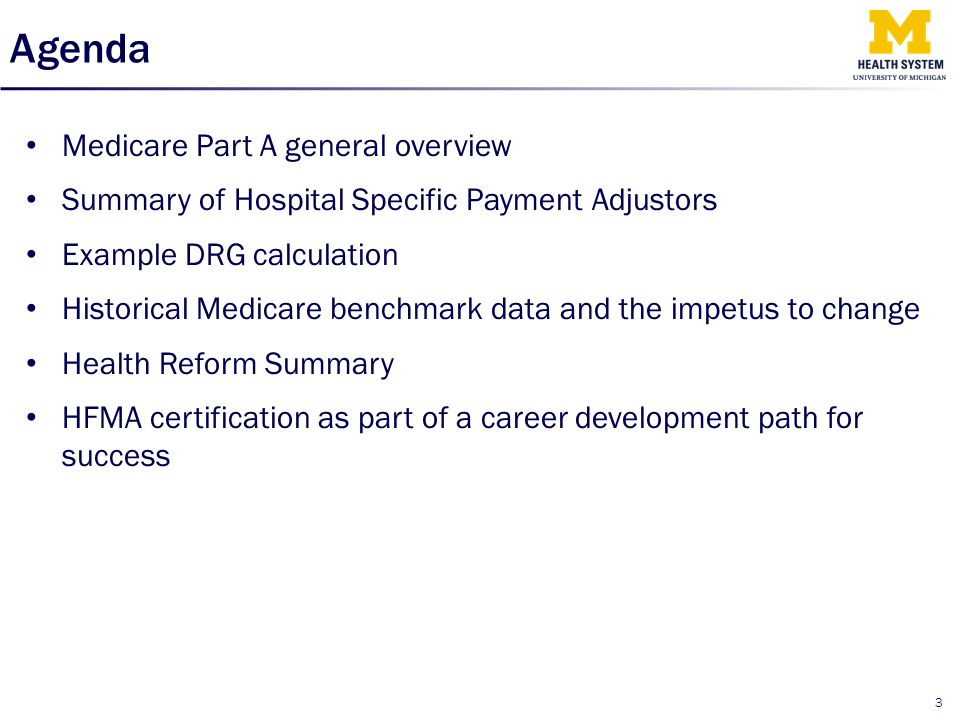 Agenda

M
HEALTH SYSTEM
UNIVERSITY OF MICHIGAN

• Medicare Part A general overview
• Summary of Hospital Specific Payment Adjustors
• Example DRG calculation
• Historical Medicare benchmark data and the impetus to change
• Health Reform Summary
• HFMA certification as part of a career development path for success

3